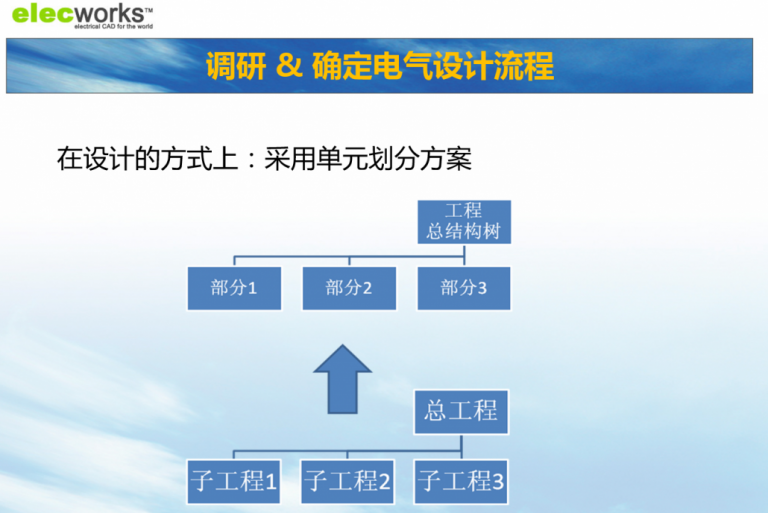 elecworks™
electrical CAD for the world

调研 & 确定电气设计流程

在设计的方式上：采用单元划分方案

工程
总结构树

部分1

部分2

部分3

总工程

子工程1

子工程2

子工程3